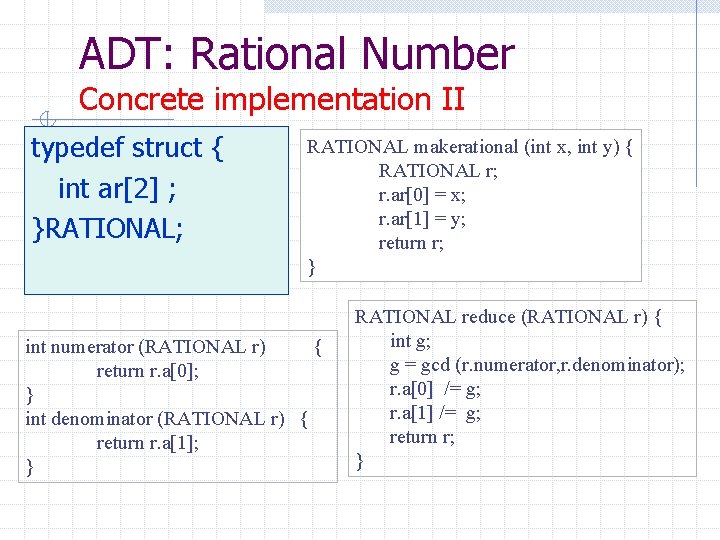 ADT: Rational Number
Concrete implementation II

typedef struct {
int ar[2] ;
}RATIONAL;

RATIONAL makerational (int x, int y) {
RATIONAL r;
r.ar[0] = x;
r.ar[1] = y;
return r;
}

int numerator (RATIONAL r) {
return r.a[0];
}
int denominator (RATIONAL r) {
return r.a[1];
}

RATIONAL reduce (RATIONAL r) {
int g;
g = gcd (r.numerator,r.denominator);
r.a[0] /= g;
r.a[1] /= g;
return r;
}